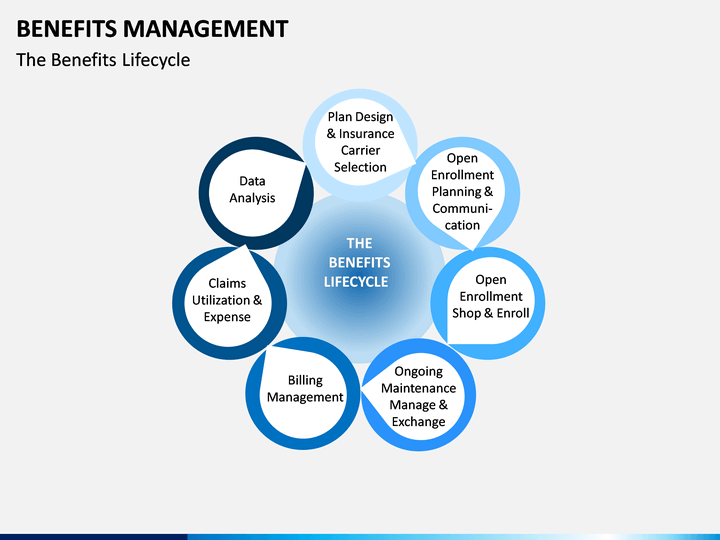 BENEFITS MANAGEMENT

The Benefits Lifecycle

THE BENEFITS LIFECYCLE

Plan Design & Insurance Carrier Selection

Open Enrollment Planning & Communication

Open Enrollment Shop & Enroll

Ongoing Maintenance Manage & Exchange

Billing Management

Claims Utilization & Expense

Data Analysis